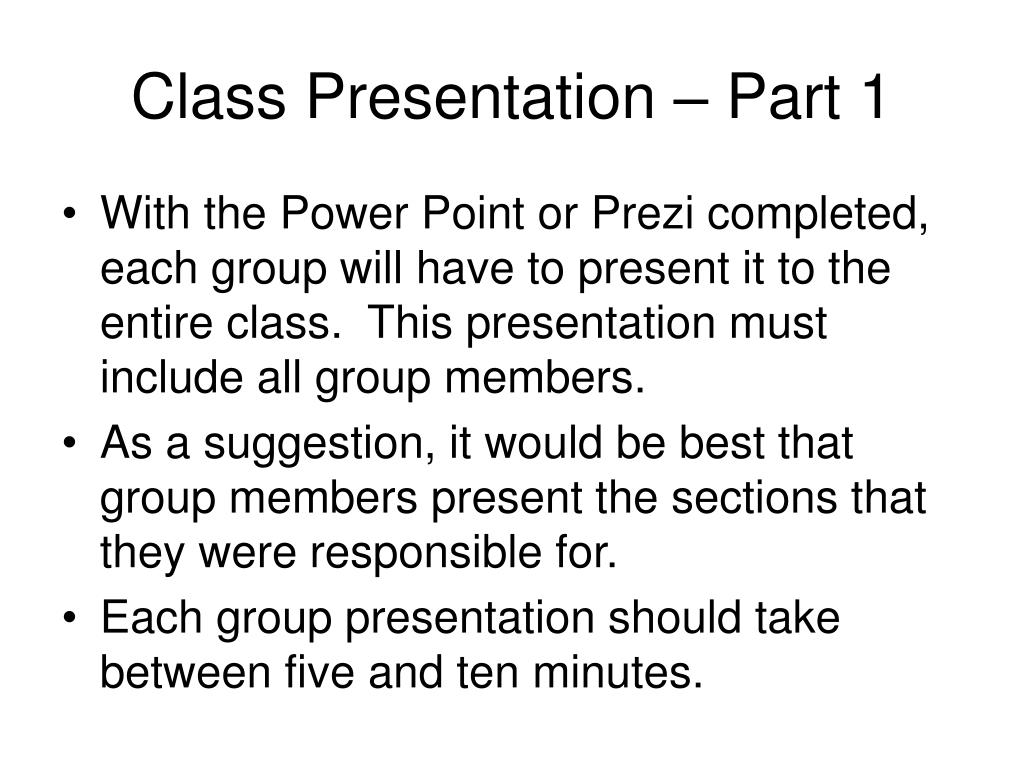 Class Presentation – Part 1

• With the Power Point or Prezi completed, each group will have to present it to the entire class. This presentation must include all group members.

• As a suggestion, it would be best that group members present the sections that they were responsible for.

• Each group presentation should take between five and ten minutes.